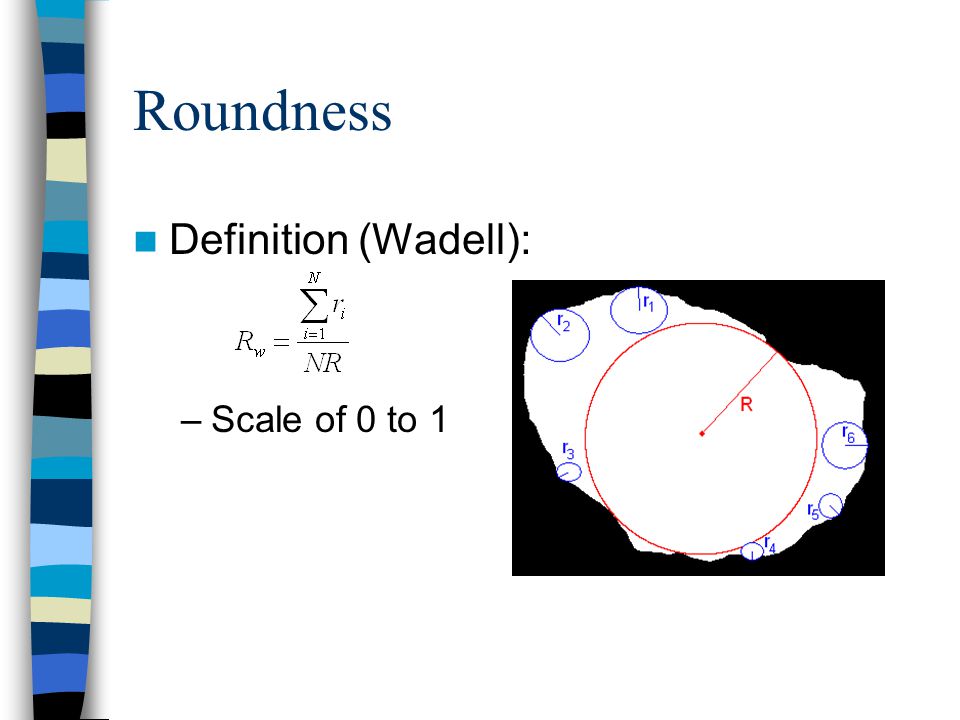 Roundness

Definition (Wadell):

$R_w = \frac{\sum_{i=1}^{N} r_i}{NR}$

– Scale of 0 to 1

$r_1$
$r_2$
R
$r_6$
$r_3$
$r_5$
$r_4$